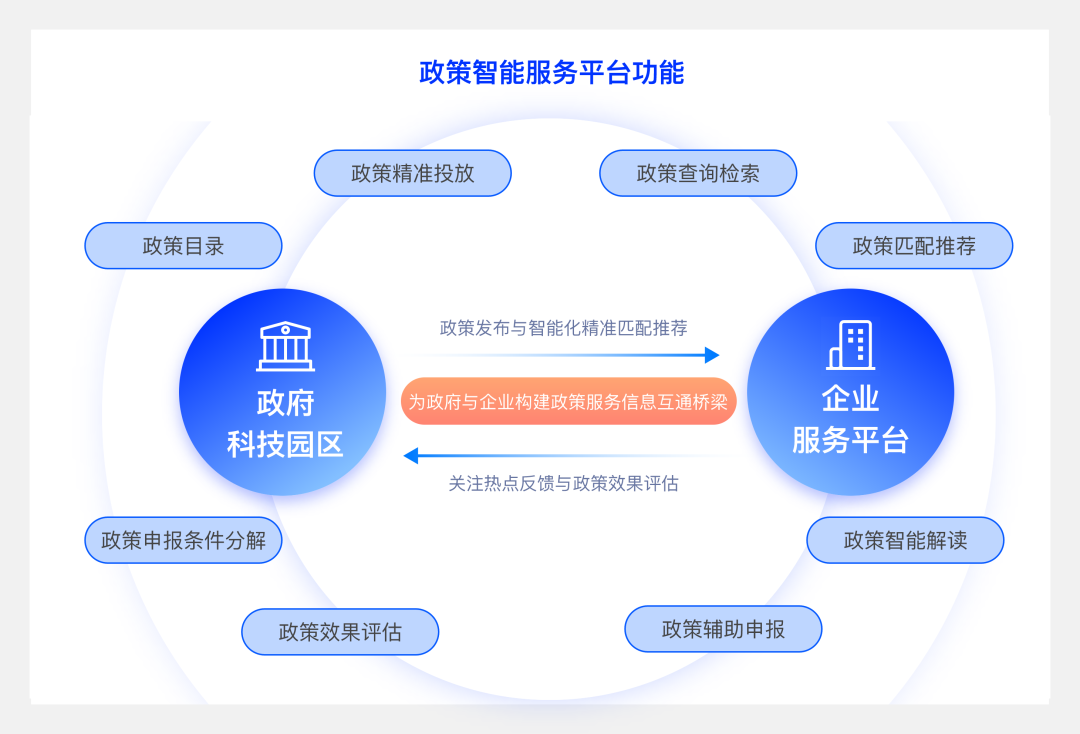 政策智能服务平台功能

政策精准投放

政策查询检索

政策目录

政策匹配推荐

政府
科技园区

政策发布与智能化精准匹配推荐

为政府与企业构建政策服务信息互通桥梁

关注热点反馈与政策效果评估

企业
服务平台

政策申报条件分解

政策智能解读

政策效果评估

政策辅助申报